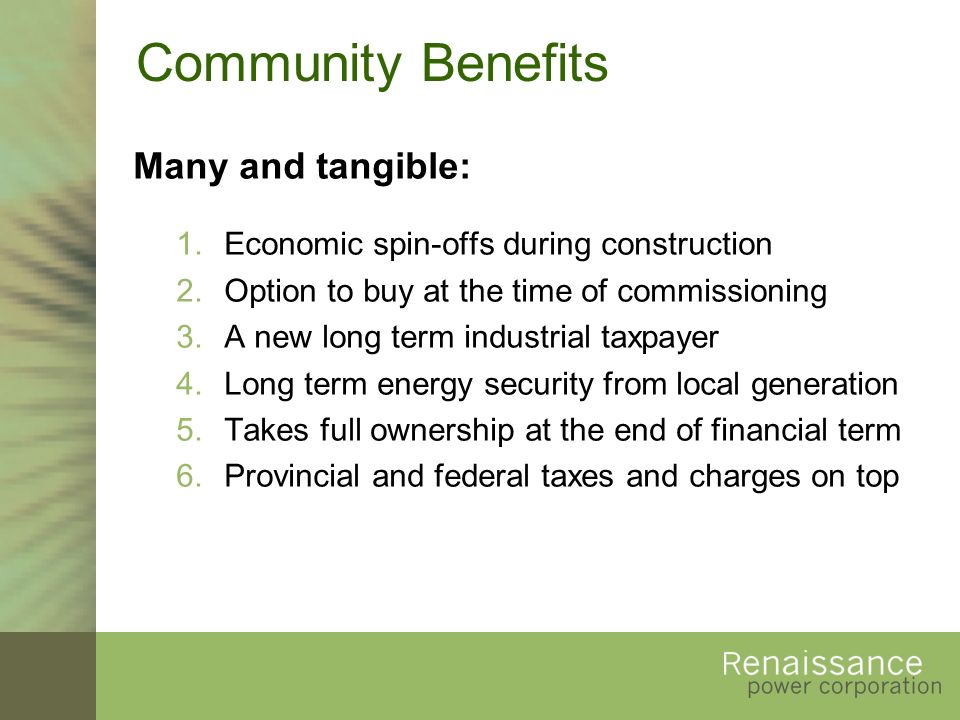 Community Benefits

Many and tangible:

1. Economic spin-offs during construction
2. Option to buy at the time of commissioning
3. A new long term industrial taxpayer
4. Long term energy security from local generation
5. Takes full ownership at the end of financial term
6. Provincial and federal taxes and charges on top

Renaissance
power corporation